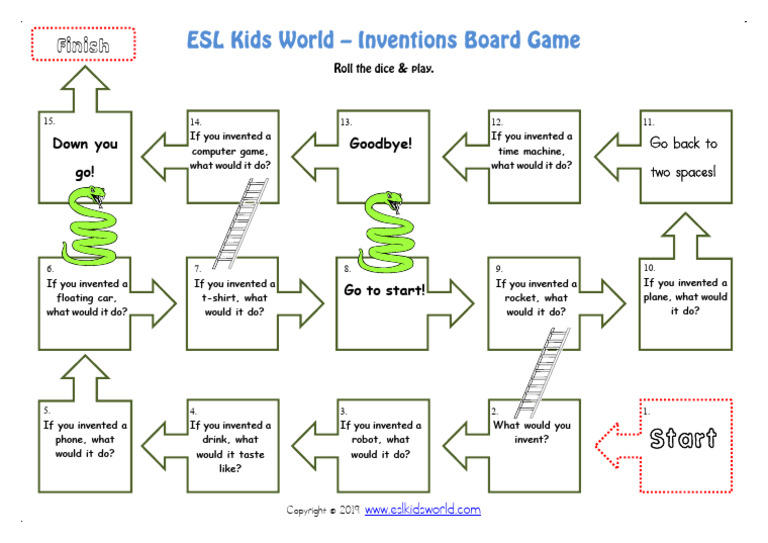 Finish

ESL Kids World – Inventions Board Game

Roll the dice & play.

15.
Down you go!

14.
If you invented a computer game, what would it do?

13.
Goodbye!

12.
If you invented a time machine, what would it do?

11.
Go back to two spaces!

6.
If you invented a floating car, what would it do?

7.
If you invented a t-shirt, what would it do?

8.
Go to start!

9.
If you invented a rocket, what would it do?

10.
If you invented a plane, what would it do?

5.
If you invented a phone, what would it do?

4.
If you invented a drink, what would it taste like?

3.
If you invented a robot, what would it do?

2.
What would you invent?

1.
Start

Copyright © 2019 www.eslkidsworld.com